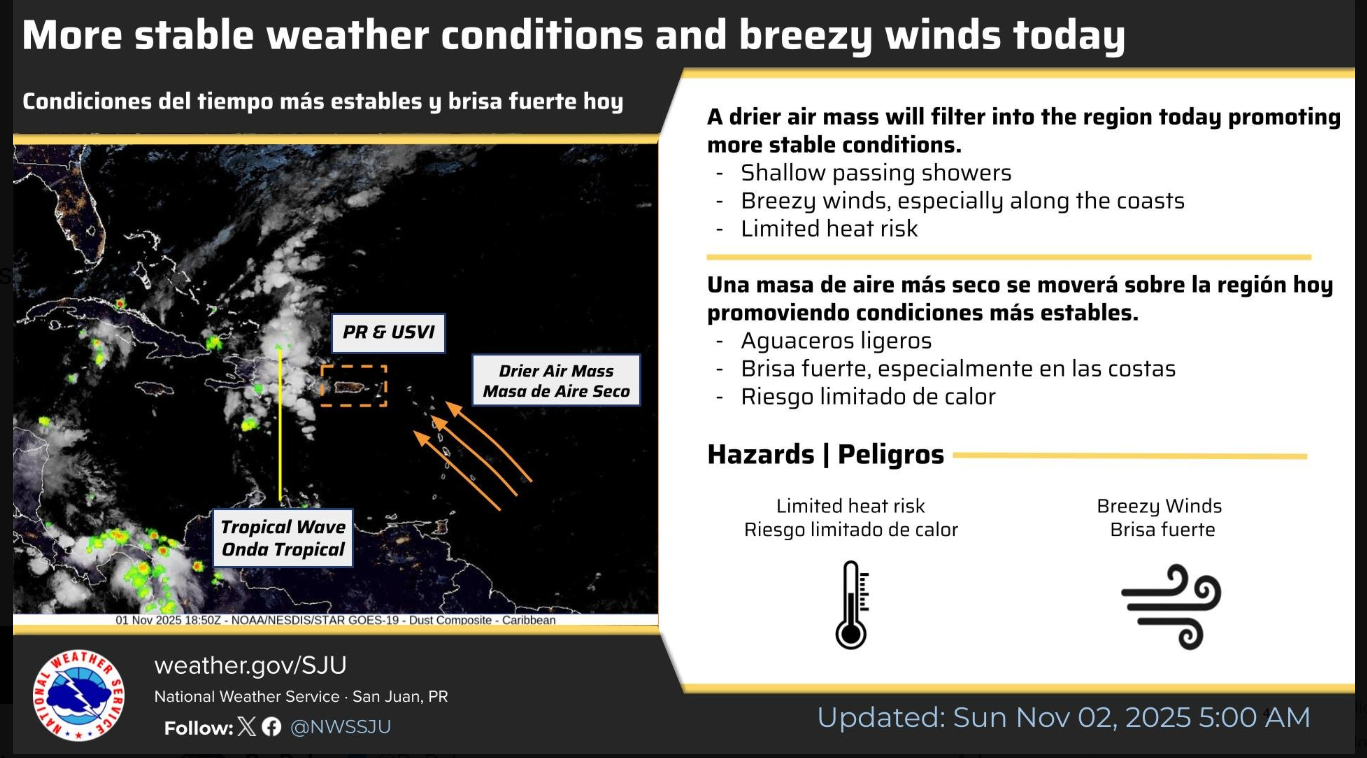 More stable weather conditions and breezy winds today

Condiciones del tiempo más estables y brisa fuerte hoy

PR & USVI

Drier Air Mass
Masa de Aire Seco

Tropical Wave
Onda Tropical

01 Nov 2025 18:50Z - NOAA/NESDIS/STAR GOES-19 - Dust Composite - Caribbean

A drier air mass will filter into the region today promoting more stable conditions.
- Shallow passing showers
- Breezy winds, especially along the coasts
- Limited heat risk

Una masa de aire más seco se moverá sobre la región hoy promoviendo condiciones más estables.
- Aguaceros ligeros
- Brisa fuerte, especialmente en las costas
- Riesgo limitado de calor

Hazards | Peligros

Limited heat risk
Riesgo limitado de calor

Breezy Winds
Brisa fuerte

NATIONAL WEATHER SERVICE

weather.gov/SJU
National Weather Service · San Juan, PR
Follow: @NWSSJU

Updated: Sun Nov 02, 2025 5:00 AM